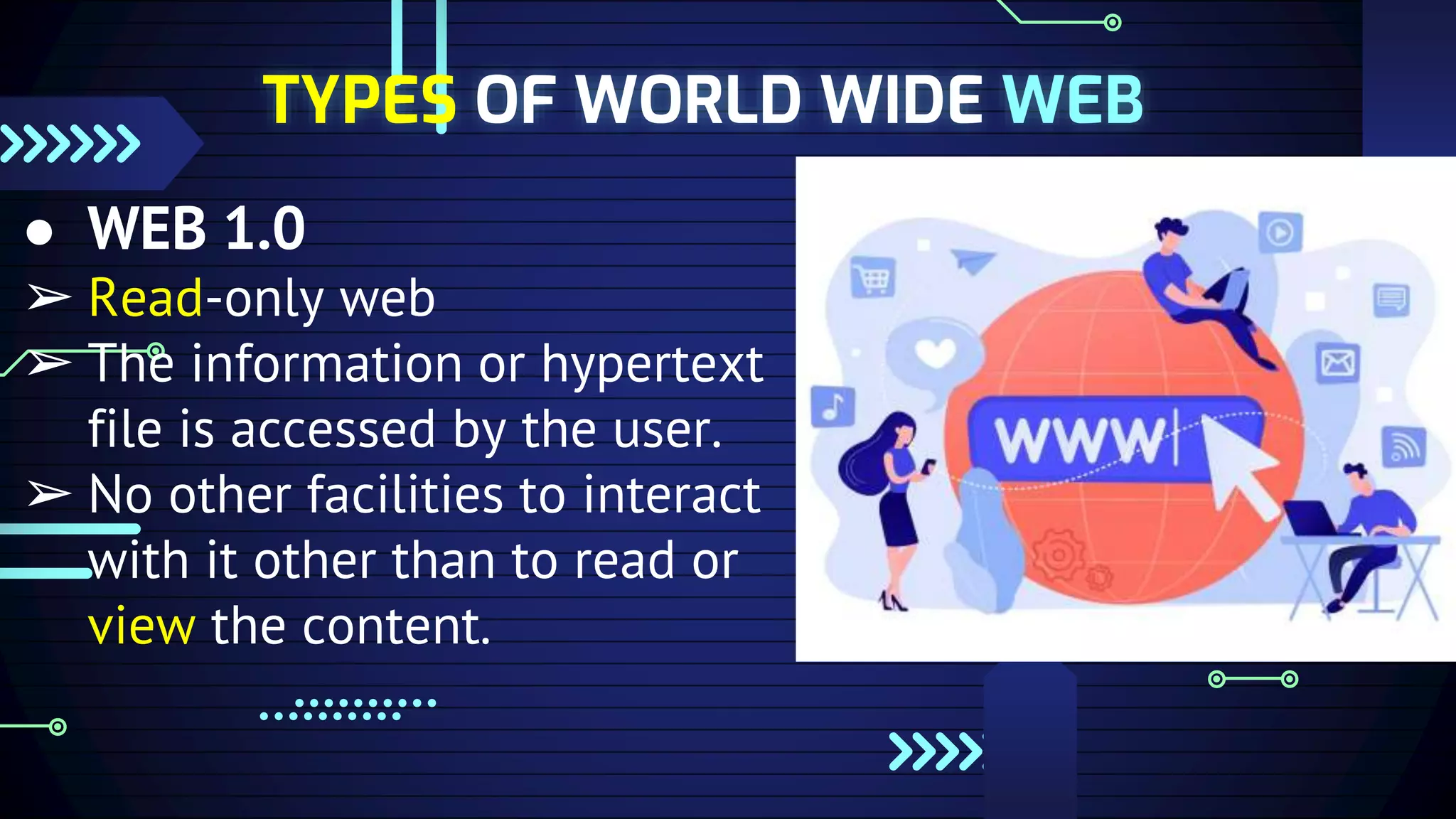 TYPES OF WORLD WIDE WEB

● WEB 1.0

➢ Read-only web

➢ The information or hypertext file is accessed by the user.

➢ No other facilities to interact with it other than to read or view the content.

www